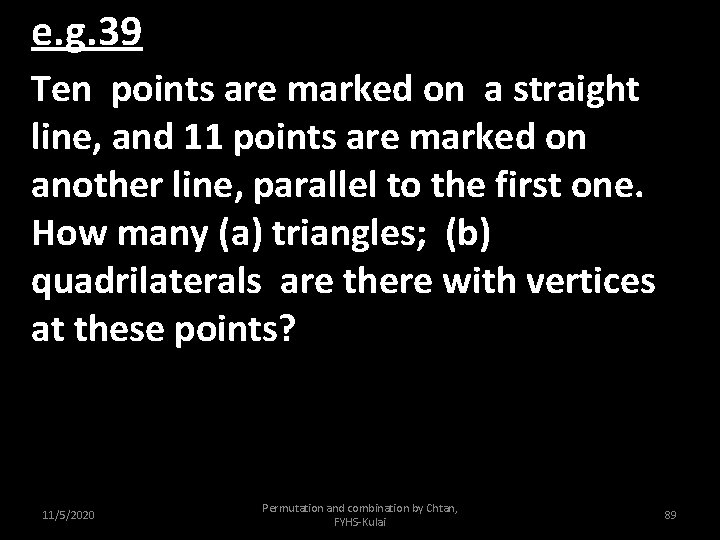 e.g.39

Ten points are marked on a straight line, and 11 points are marked on another line, parallel to the first one. How many (a) triangles; (b) quadrilaterals are there with vertices at these points?

11/5/2020

Permutation and combination by Chtan, FYHS-Kulai

89